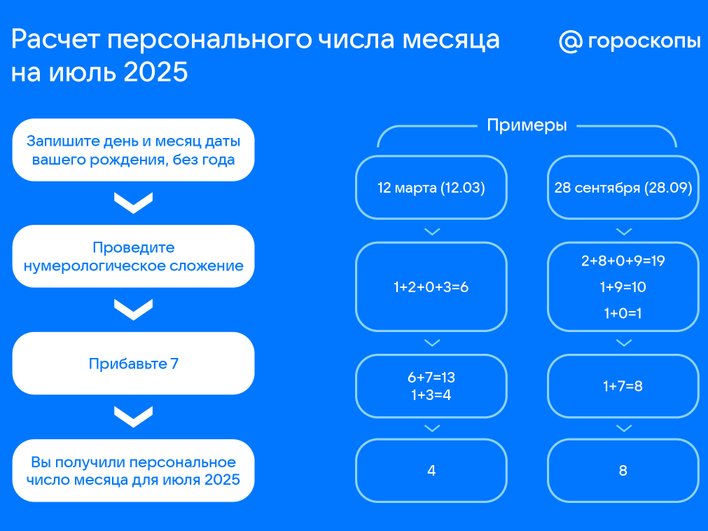 Расчет персонального числа месяца на июль 2025

@ гороскопы

Запишите день и месяц даты вашего рождения, без года

Проведите нумерологическое сложение

Прибавьте 7

Вы получили персональное число месяца для июля 2025

Примеры

12 марта (12.03)

$1+2+0+3=6$

$6+7=13$
$1+3=4$

4

28 сентября (28.09)

$2+8+0+9=19$
$1+9=10$
$1+0=1$

$1+7=8$

8